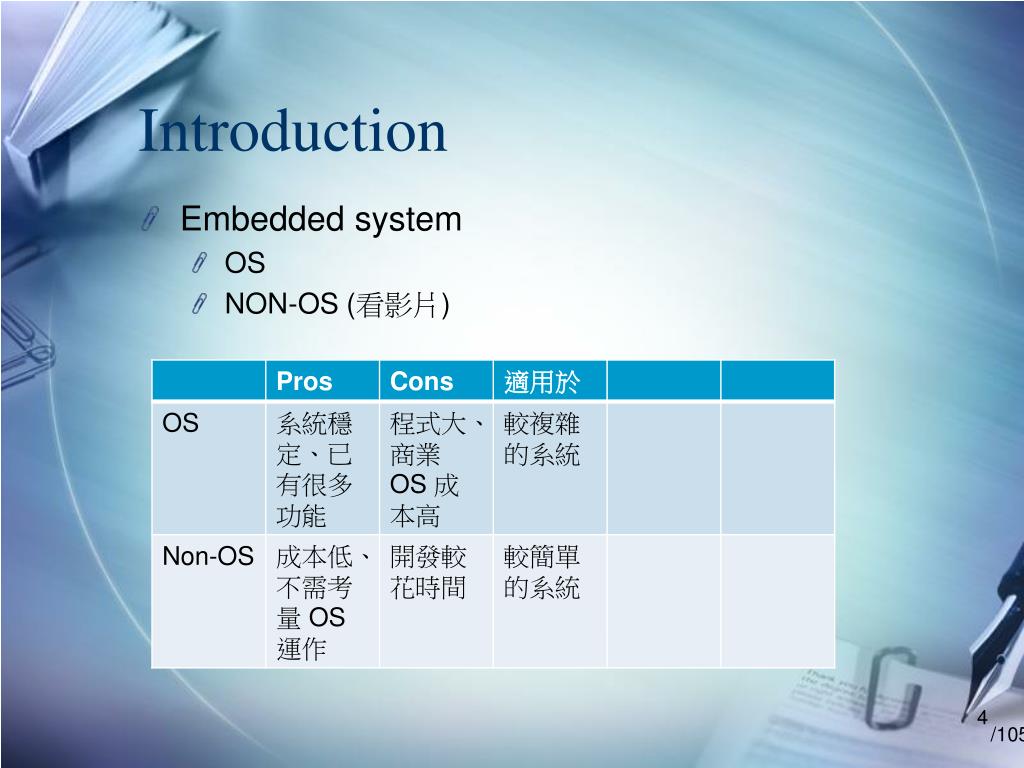 Introduction

Embedded system

OS

NON-OS (看影片)

| | Pros | Cons | 適用於 | | |
|---|---|---|---|---|---|
| OS | 系統穩定、已有很多功能 | 程式大、商業 OS 成本高 | 較複雜的系統 | | |
| Non-OS | 成本低、不需考量 OS 運作 | 開發較花時間 | 較簡單的系統 | | |

4
/105